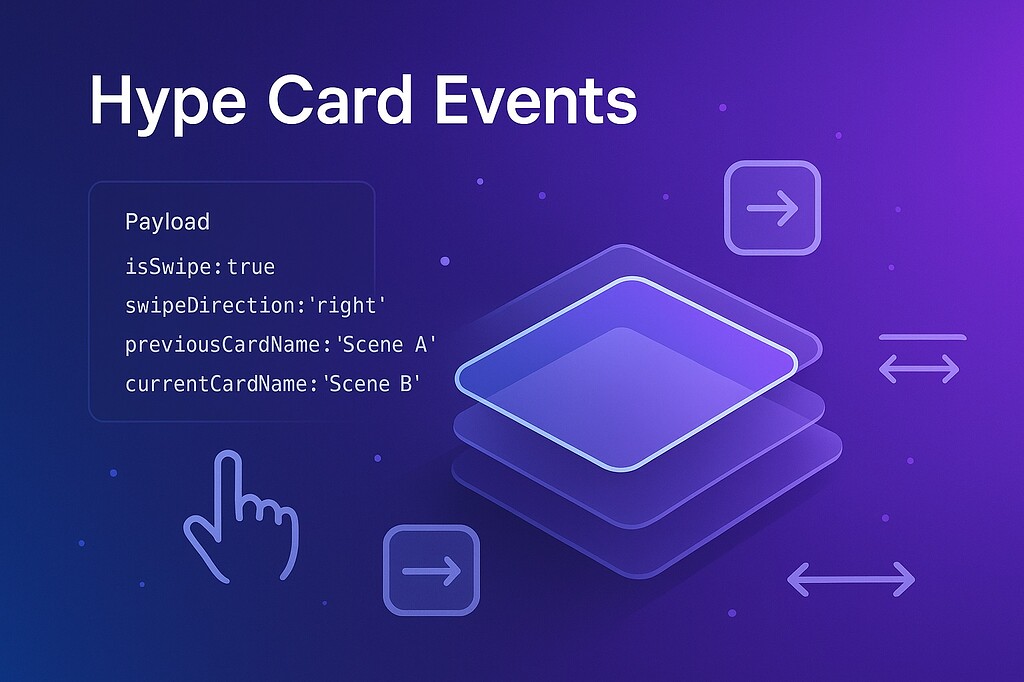 Hype Card Events

Payload
isSwipe:true
swipeDirection:'right'
previousCardName:'Scene A'
currentCardName:'Scene B'